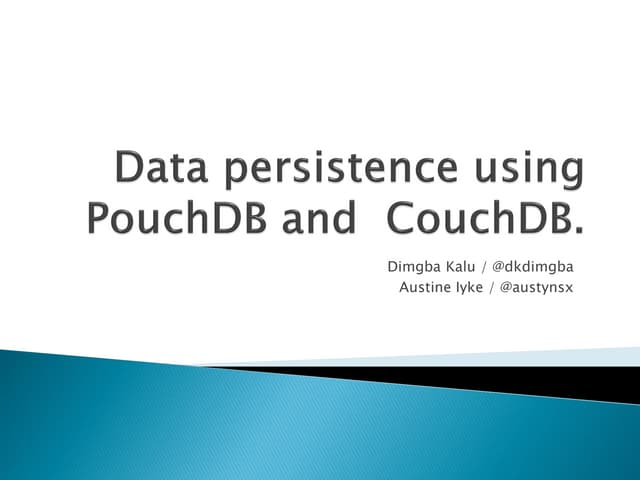 Data persistence using PouchDB and  CouchDB.

Dimgba Kalu / @dkdimgba
Austine Iyke / @austynsx